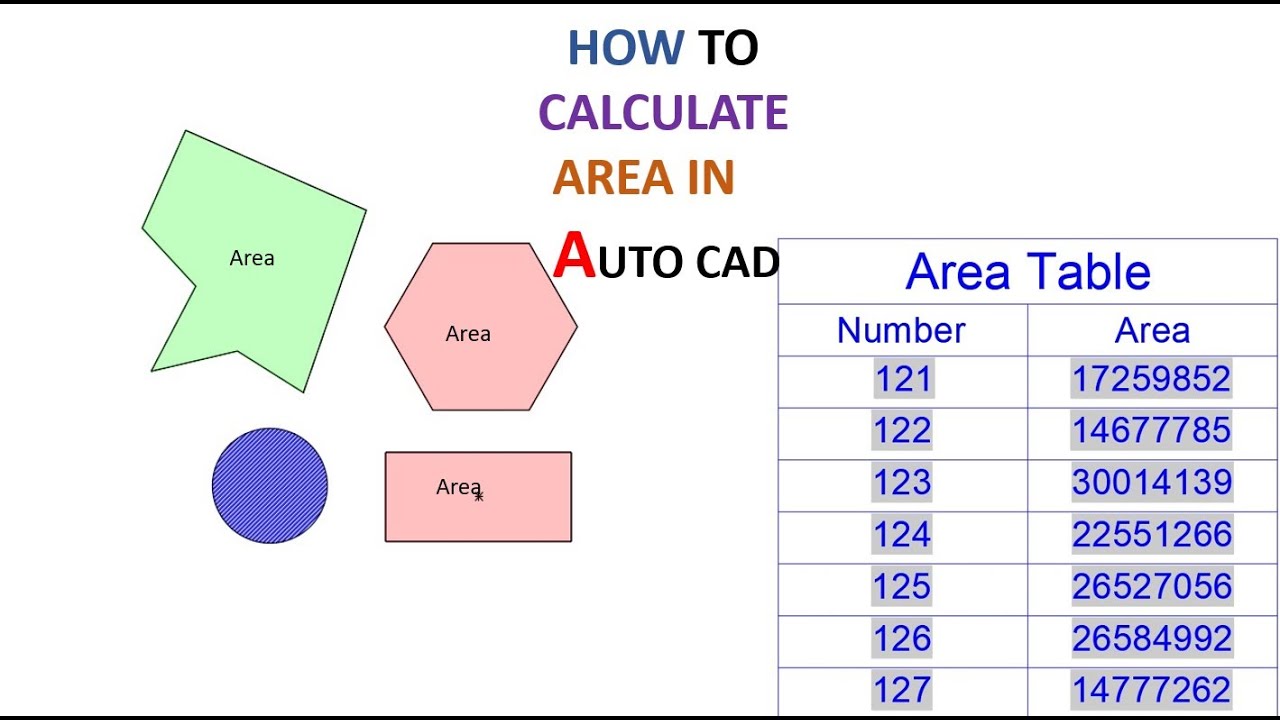 HOW TO
CALCULATE
AREA IN
AUTO CAD

Area

Area

Area

Area Table

| Number | Area |
|---|---|
| 121 | 17259852 |
| 122 | 14677785 |
| 123 | 30014139 |
| 124 | 22551266 |
| 125 | 26527056 |
| 126 | 26584992 |
| 127 | 14777262 |